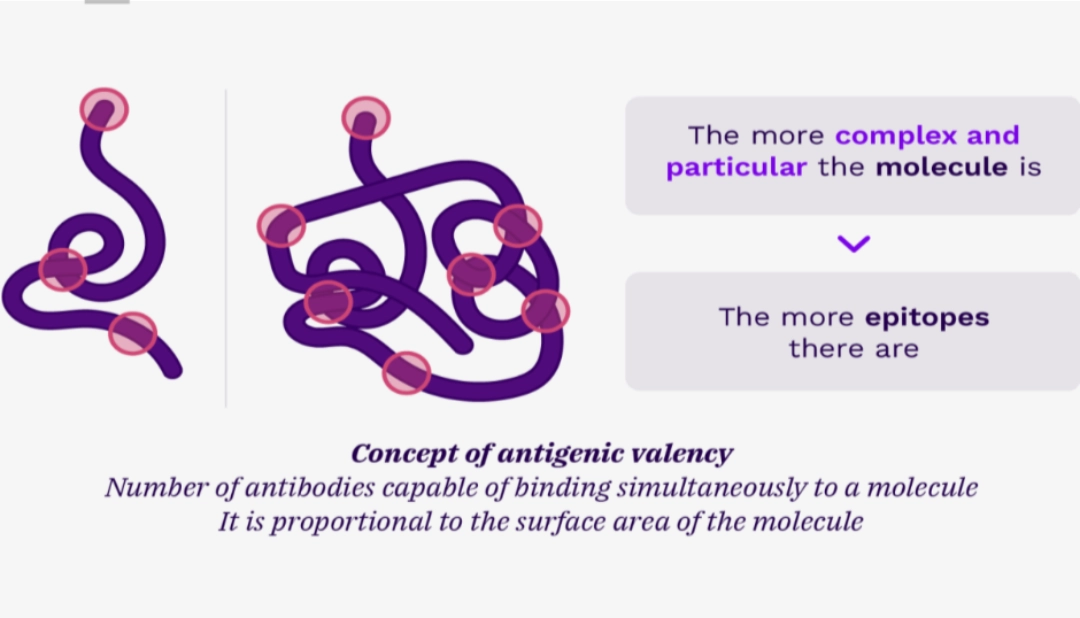 The more complex and particular the molecule is

The more epitopes there are

Concept of antigenic valency
Number of antibodies capable of binding simultaneously to a molecule
It is proportional to the surface area of the molecule